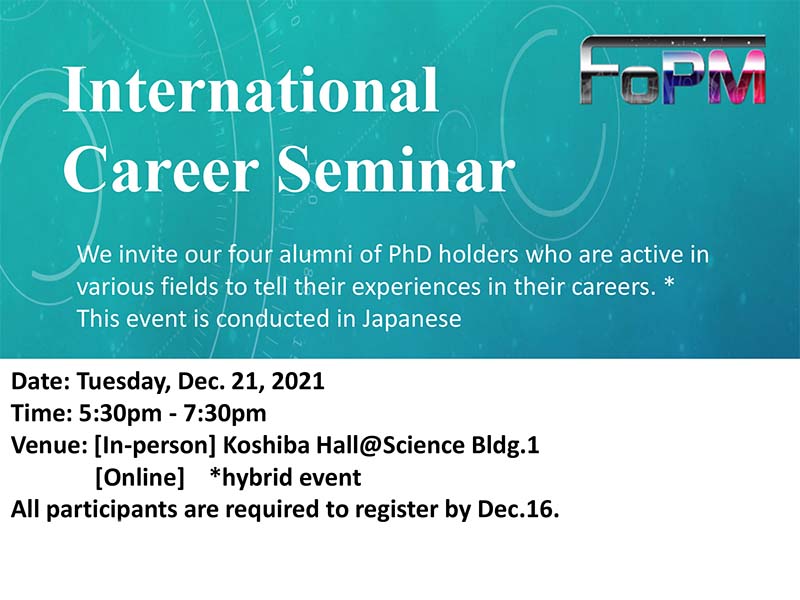 FoPM

International Career Seminar

We invite our four alumni of PhD holders who are active in various fields to tell their experiences in their careers. * This event is conducted in Japanese

Date: Tuesday, Dec. 21, 2021
Time: 5:30pm - 7:30pm
Venue: [In-person] Koshiba Hall@Science Bldg.1
[Online] *hybrid event
All participants are required to register by Dec.16.